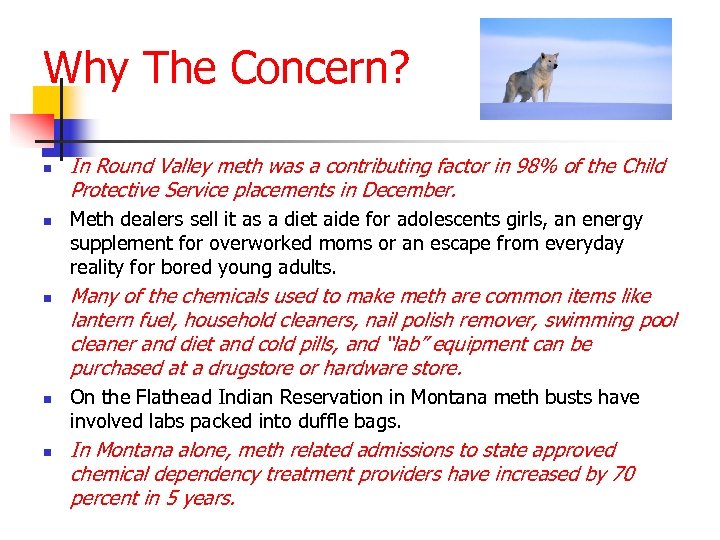 Why The Concern?

- In Round Valley meth was a contributing factor in 98% of the Child Protective Service placements in December.
- Meth dealers sell it as a diet aide for adolescents girls, an energy supplement for overworked moms or an escape from everyday reality for bored young adults.
- Many of the chemicals used to make meth are common items like lantern fuel, household cleaners, nail polish remover, swimming pool cleaner and diet and cold pills, and "lab" equipment can be purchased at a drugstore or hardware store.
- On the Flathead Indian Reservation in Montana meth busts have involved labs packed into duffle bags.
- In Montana alone, meth related admissions to state approved chemical dependency treatment providers have increased by 70 percent in 5 years.